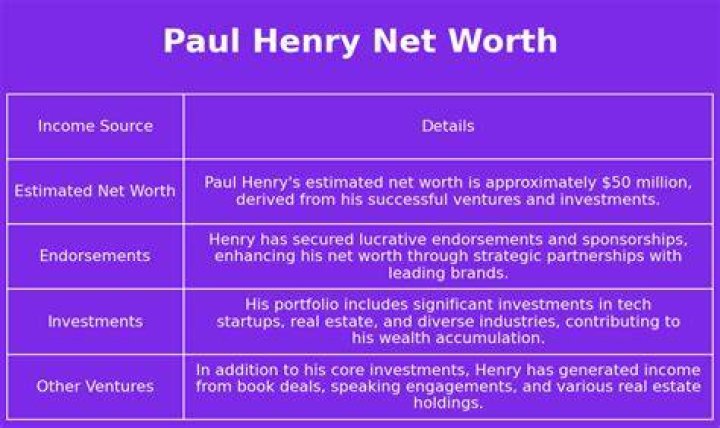 Paul Henry Net Worth

| Income Source | Details |
|---|---|
| Estimated Net Worth | Paul Henry's estimated net worth is approximately \$50 million, derived from his successful ventures and investments. |
| Endorsements | Henry has secured lucrative endorsements and sponsorships, enhancing his net worth through strategic partnerships with leading brands. |
| Investments | His portfolio includes significant investments in tech startups, real estate, and diverse industries, contributing to his wealth accumulation. |
| Other Ventures | In addition to his core investments, Henry has generated income from book deals, speaking engagements, and various real estate holdings. |